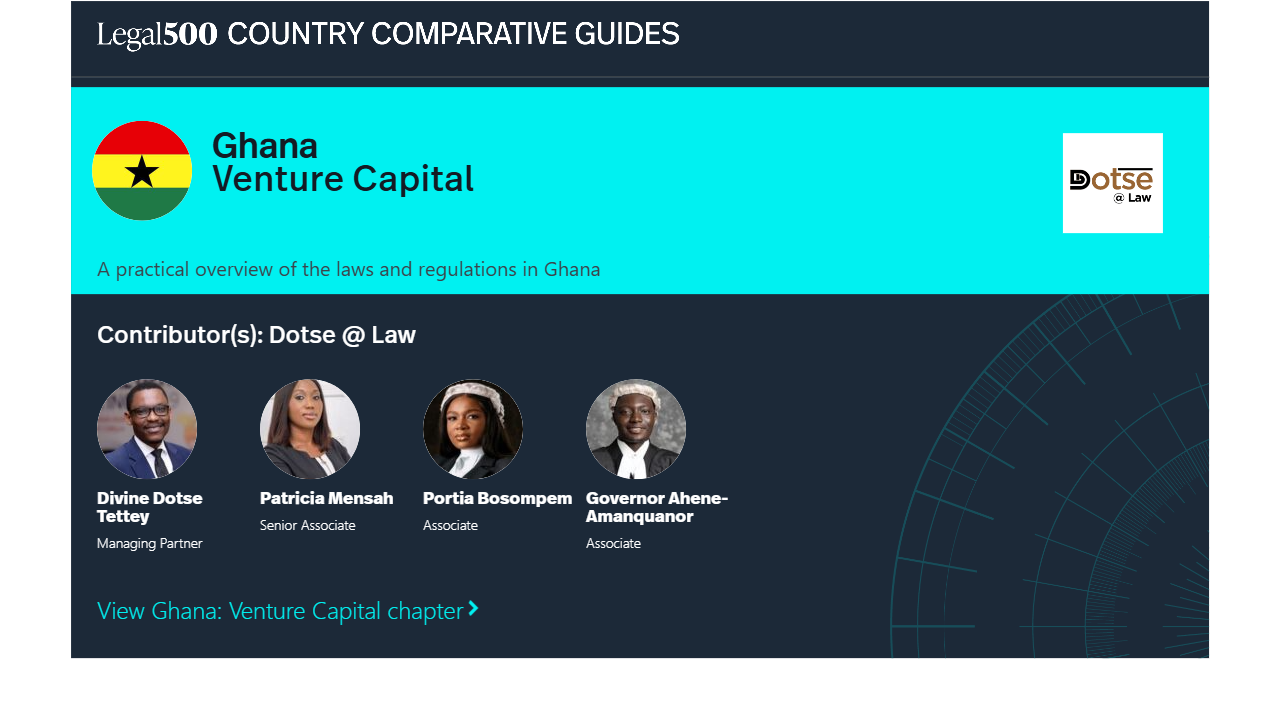 Legal500 COUNTRY COMPARATIVE GUIDES

Ghana
Venture Capital

Dotse @ Law

A practical overview of the laws and regulations in Ghana

Contributor(s): Dotse @ Law

Divine Dotse Tettey
Managing Partner

Patricia Mensah
Senior Associate

Portia Bosompem
Associate

Governor Ahene-Amanquanor
Associate

View Ghana: Venture Capital chapter